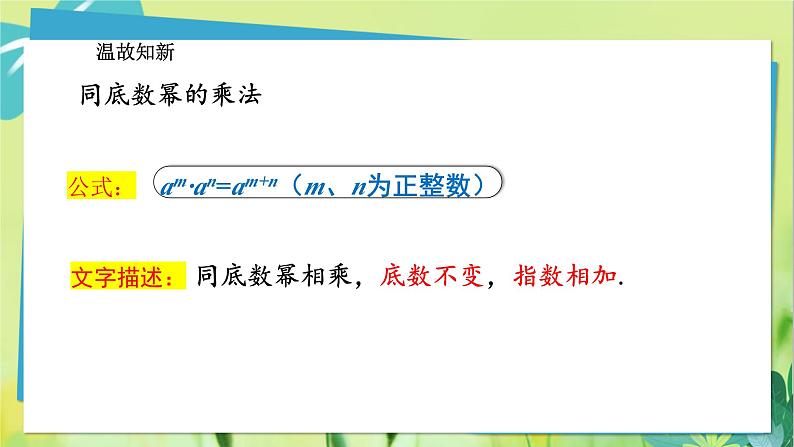 温故知新

同底数幂的乘法

公式： $a^m \cdot a^n = a^{m+n}$（$m$、$n$为正整数）

文字描述：同底数幂相乘，底数不变，指数相加.